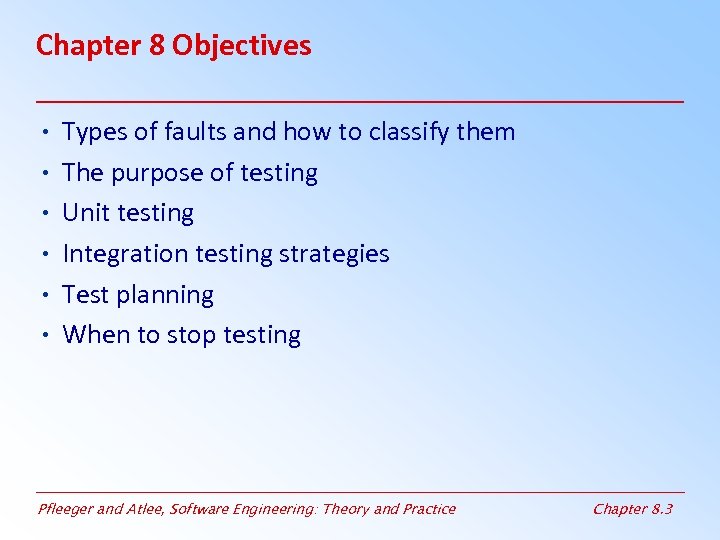 Chapter 8 Objectives

• Types of faults and how to classify them
• The purpose of testing
• Unit testing
• Integration testing strategies
• Test planning
• When to stop testing

Pfleeger and Atlee, Software Engineering: Theory and Practice

Chapter 8.3